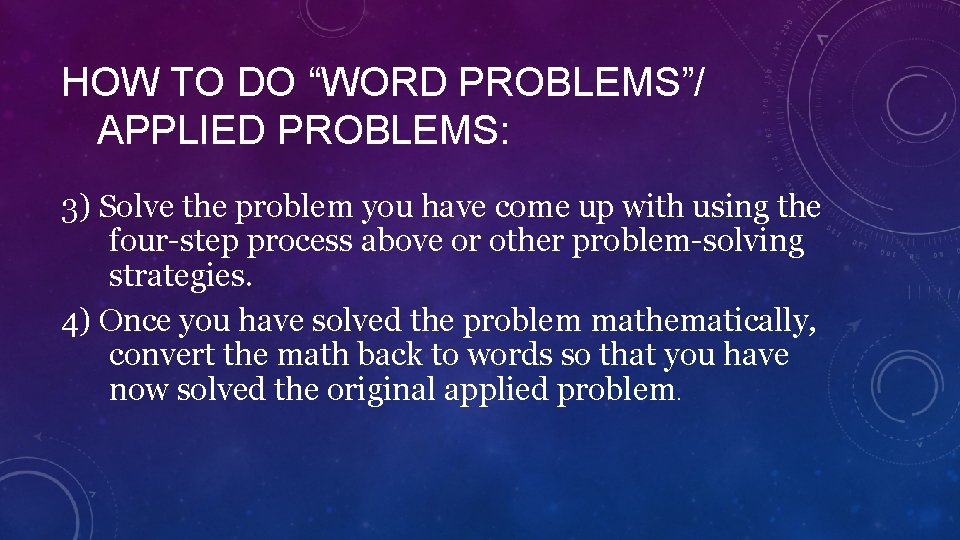 HOW TO DO “WORD PROBLEMS”/ APPLIED PROBLEMS:

3) Solve the problem you have come up with using the four-step process above or other problem-solving strategies.

4) Once you have solved the problem mathematically, convert the math back to words so that you have now solved the original applied problem.